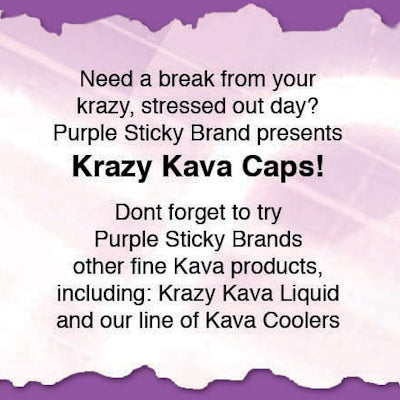 Need a break from your krazy, stressed out day? Purple Sticky Brand presents

Krazy Kava Caps!

Dont forget to try Purple Sticky Brands other fine Kava products, including: Krazy Kava Liquid and our line of Kava Coolers